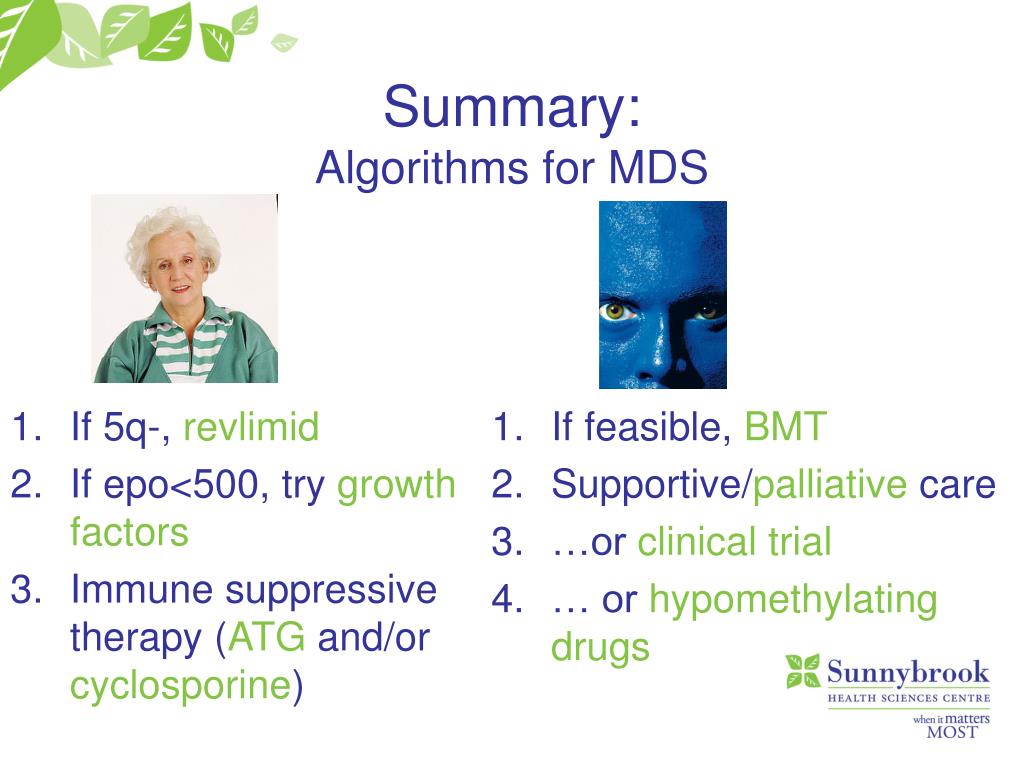 Summary:
Algorithms for MDS

1. If 5q-, revlimid
2. If epo<500, try growth factors
3. Immune suppressive therapy (ATG and/or cyclosporine)

1. If feasible, BMT
2. Supportive/palliative care
3. …or clinical trial
4. … or hypomethylating drugs

Sunnybrook
HEALTH SCIENCES CENTRE
when it matters MOST